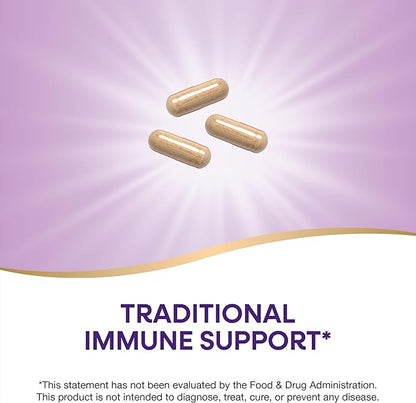 TRADITIONAL IMMUNE SUPPORT*

*This statement has not been evaluated by the Food & Drug Administration. This product is not intended to diagnose, treat, cure, or prevent any disease.